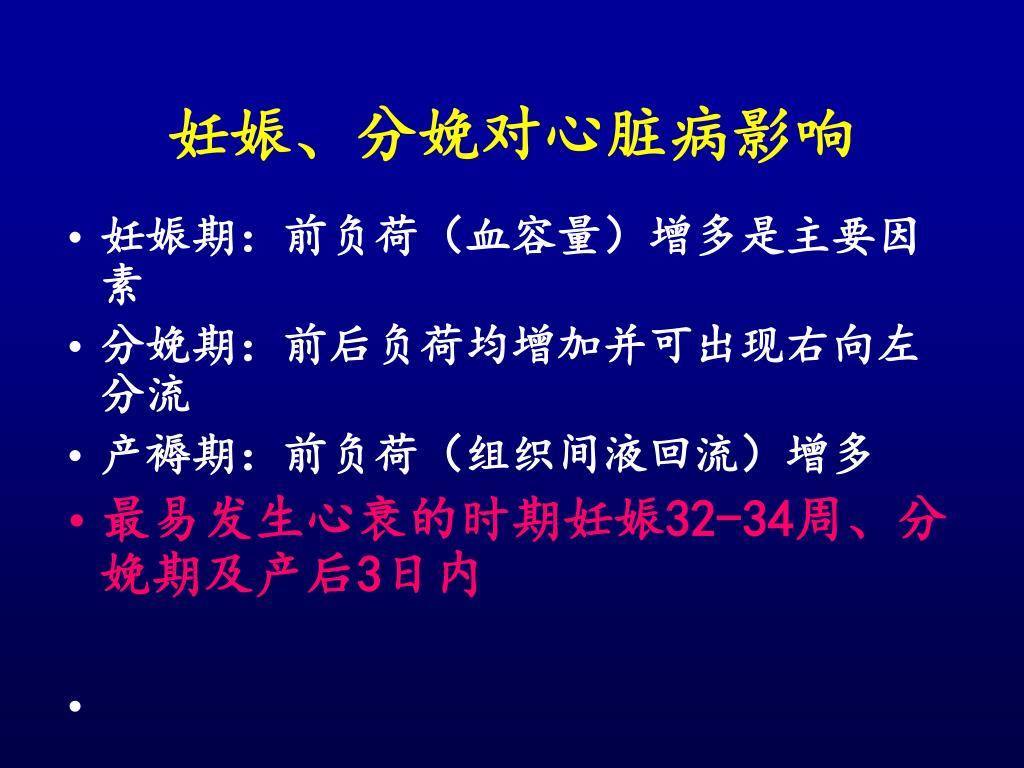 妊娠、分娩对心脏病影响

• 妊娠期：前负荷（血容量）增多是主要因素
• 分娩期：前后负荷均增加并可出现右向左分流
• 产褥期：前负荷（组织间液回流）增多
• 最易发生心衰的时期妊娠32-34周、分娩期及产后3日内
•